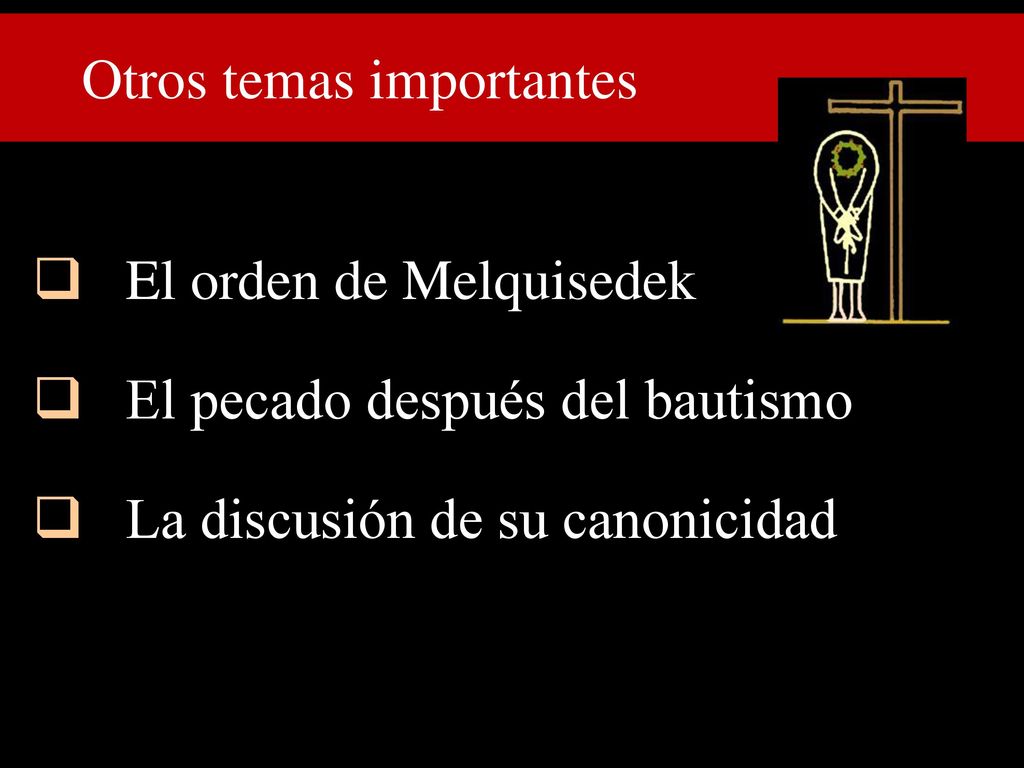 Otros temas importantes

❑ El orden de Melquisedek

❑ El pecado después del bautismo

❑ La discusión de su canonicidad